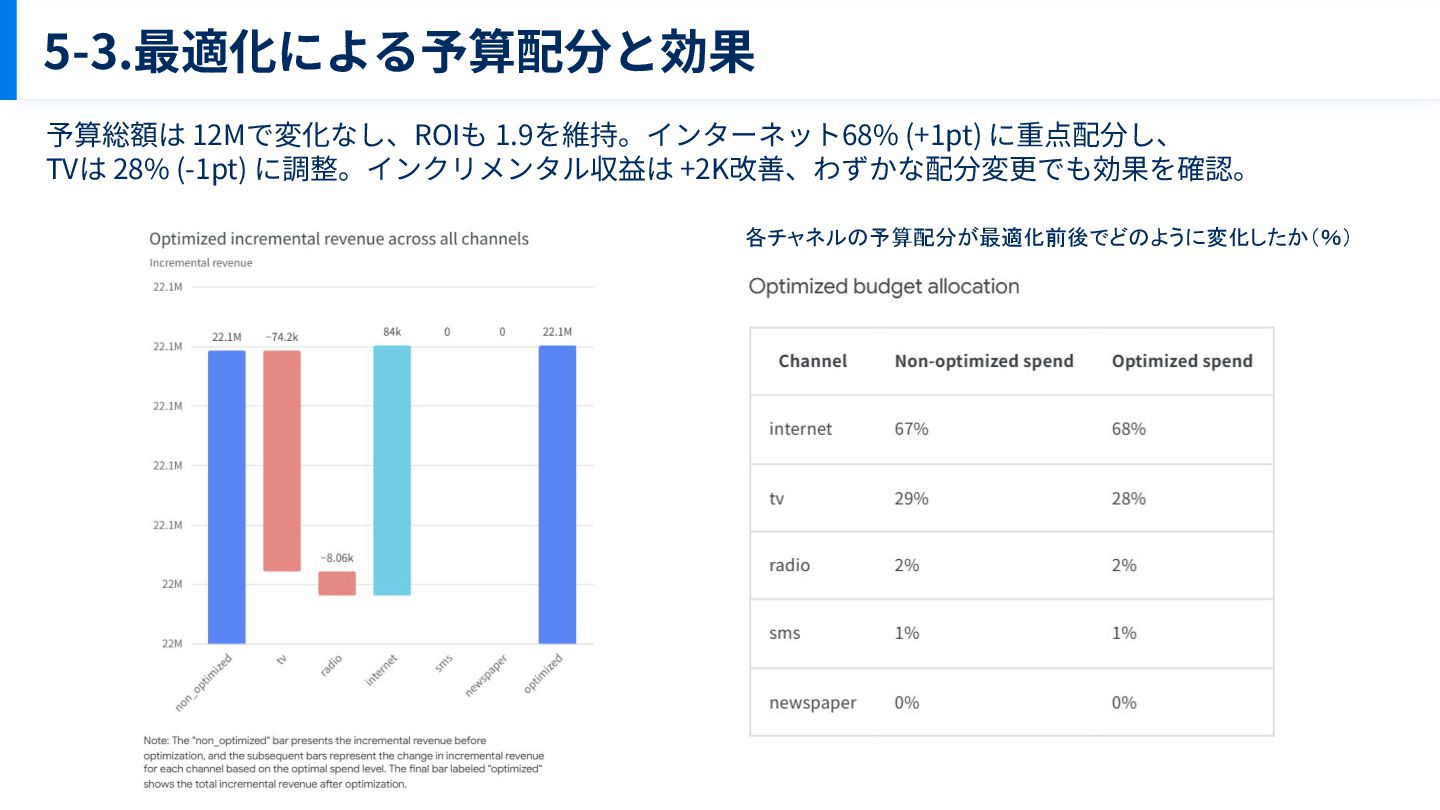 5-3.最適化による予算配分と効果

予算総額は 12Mで変化なし、ROIも 1.9を維持。インターネット68% (+1pt) に重点配分し、TVは 28% (-1pt) に調整。インクリメンタル収益は +2K改善、わずかな配分変更でも効果を確認。

Optimized incremental revenue across all channels
Incremental revenue

22.1M
22.1M
22.1M
22.1M
22.1M
22M
22M

22.1M
−74.2k
−8.06k
84k
0
0
22.1M

non_optimized
tv
radio
internet
sms
newspaper
optimized

Note: The "non_optimized" bar presents the incremental revenue before optimization, and the subsequent bars represent the change in incremental revenue for each channel based on the optimal spend level. The final bar labeled "optimized" shows the total incremental revenue after optimization.

各チャネルの予算配分が最適化前後でどのように変化したか（%）

Optimized budget allocation

| Channel | Non-optimized spend | Optimized spend |
|---|---|---|
| internet | 67% | 68% |
| tv | 29% | 28% |
| radio | 2% | 2% |
| sms | 1% | 1% |
| newspaper | 0% | 0% |